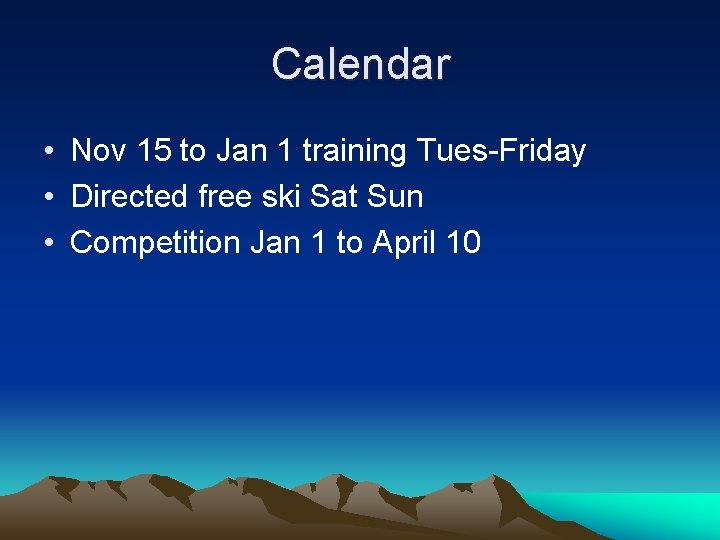 Calendar

• Nov 15 to Jan 1 training Tues-Friday
• Directed free ski Sat Sun
• Competition Jan 1 to April 10